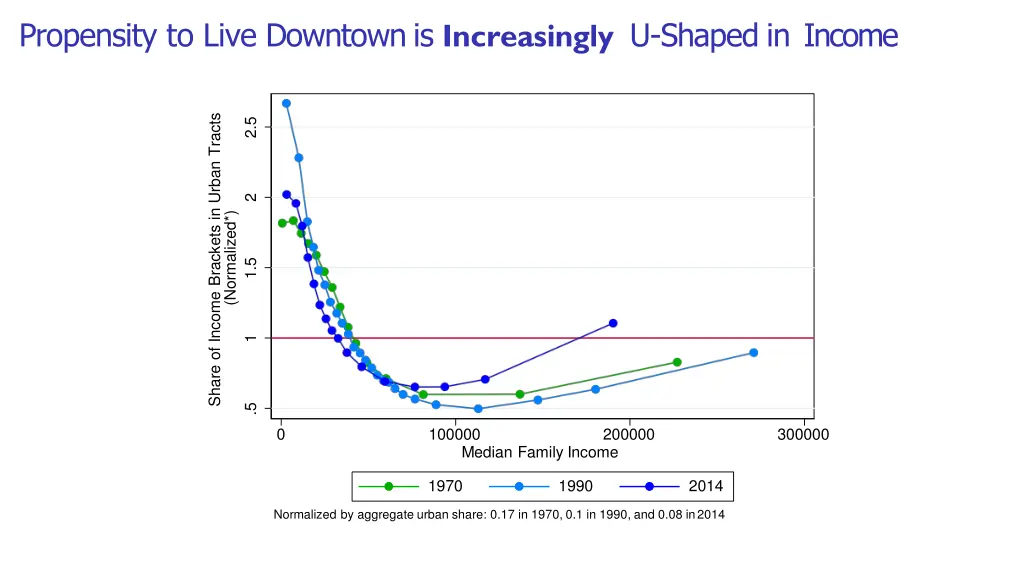 Propensity to Live Downtown is Increasingly U-Shaped in Income

Share of Income Brackets in Urban Tracts (Normalized*)

2.5
2
1.5
1
.5

0
100000
200000
300000
Median Family Income

1970
1990
2014

Normalized by aggregate urban share: 0.17 in 1970, 0.1 in 1990, and 0.08 in 2014